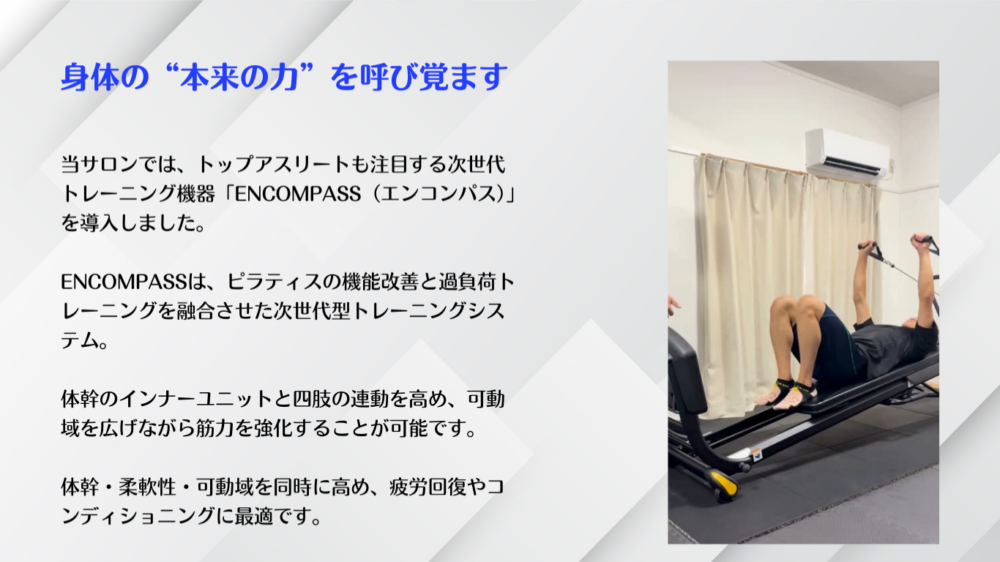 身体の“本来の力”を呼び覚ます

当サロンでは、トップアスリートも注目する次世代トレーニング機器「ENCOMPASS（エンコンパス）」を導入しました。

ENCOMPASSは、ピラティスの機能改善と過負荷トレーニングを融合させた次世代型トレーニングシステム。

体幹のインナーユニットと四肢の連動を高め、可動域を広げながら筋力を強化することが可能です。

体幹・柔軟性・可動域を同時に高め、疲労回復やコンディショニングに最適です。